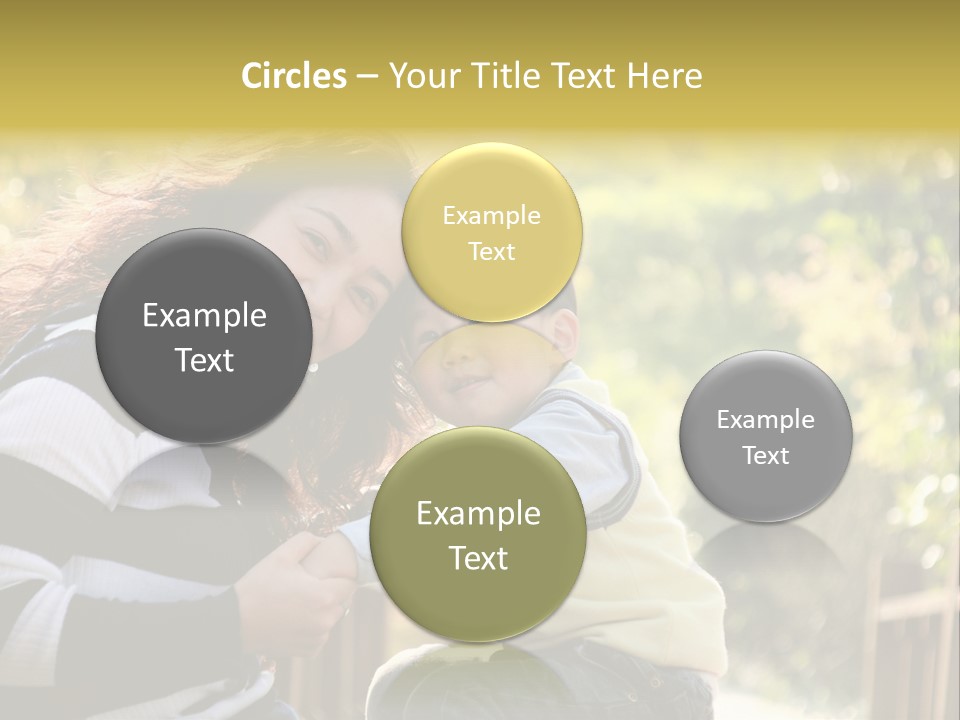 Circles – Your Title Text Here

Example Text

Example Text

Example Text

Example Text